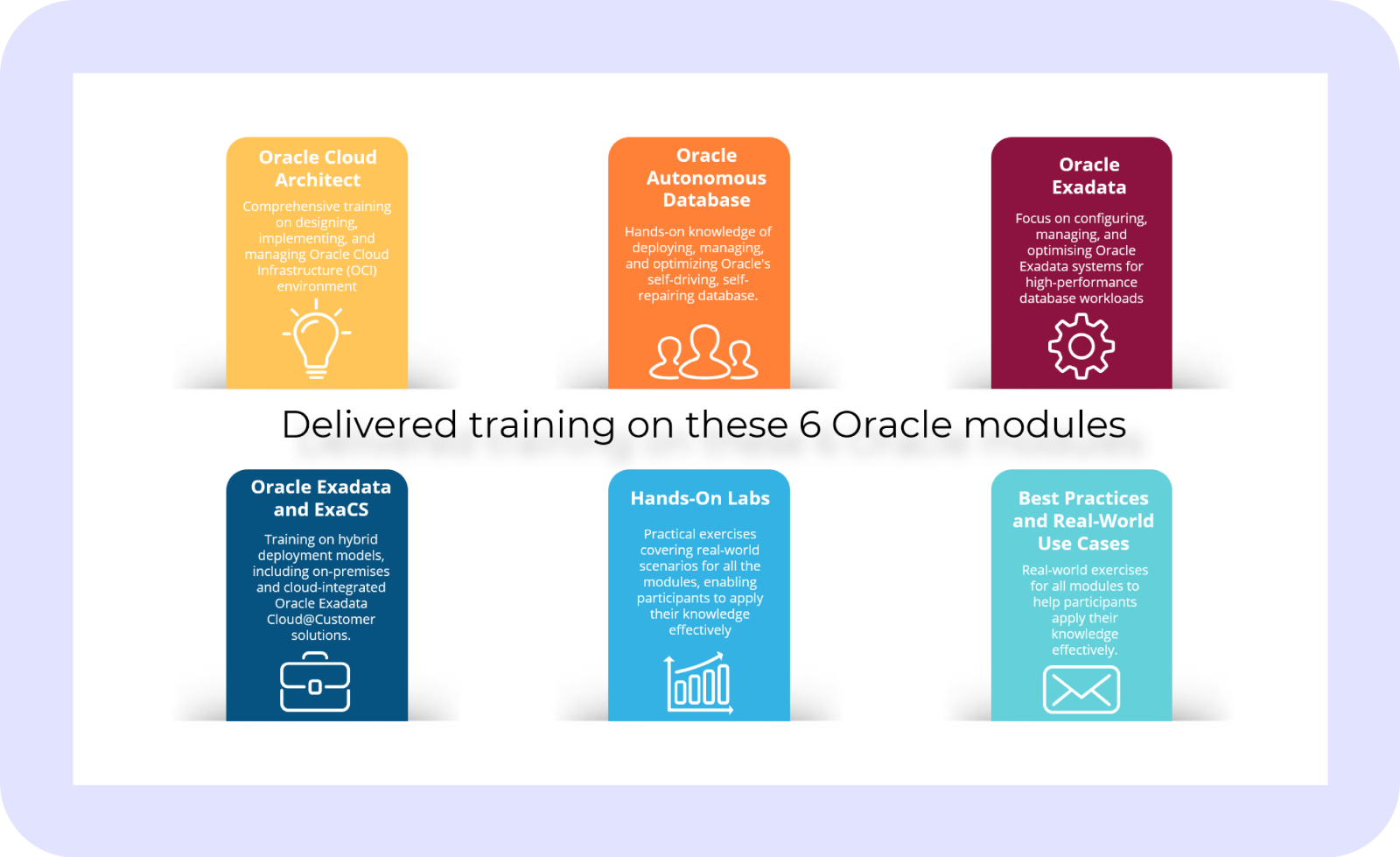 Oracle Cloud Architect

Comprehensive training on designing, implementing, and managing Oracle Cloud Infrastructure (OCI) environment

Oracle Autonomous Database

Hands-on knowledge of deploying, managing, and optimizing Oracle's self-driving, self-repairing database.

Oracle Exadata

Focus on configuring, managing, and optimising Oracle Exadata systems for high-performance database workloads

Delivered training on these 6 Oracle modules

Oracle Exadata and ExaCS

Training on hybrid deployment models, including on-premises and cloud-integrated Oracle Exadata Cloud@Customer solutions.

Hands-On Labs

Practical exercises covering real-world scenarios for all the modules, enabling participants to apply their knowledge effectively

Best Practices and Real-World Use Cases

Real-world exercises for all modules to help participants apply their knowledge effectively.